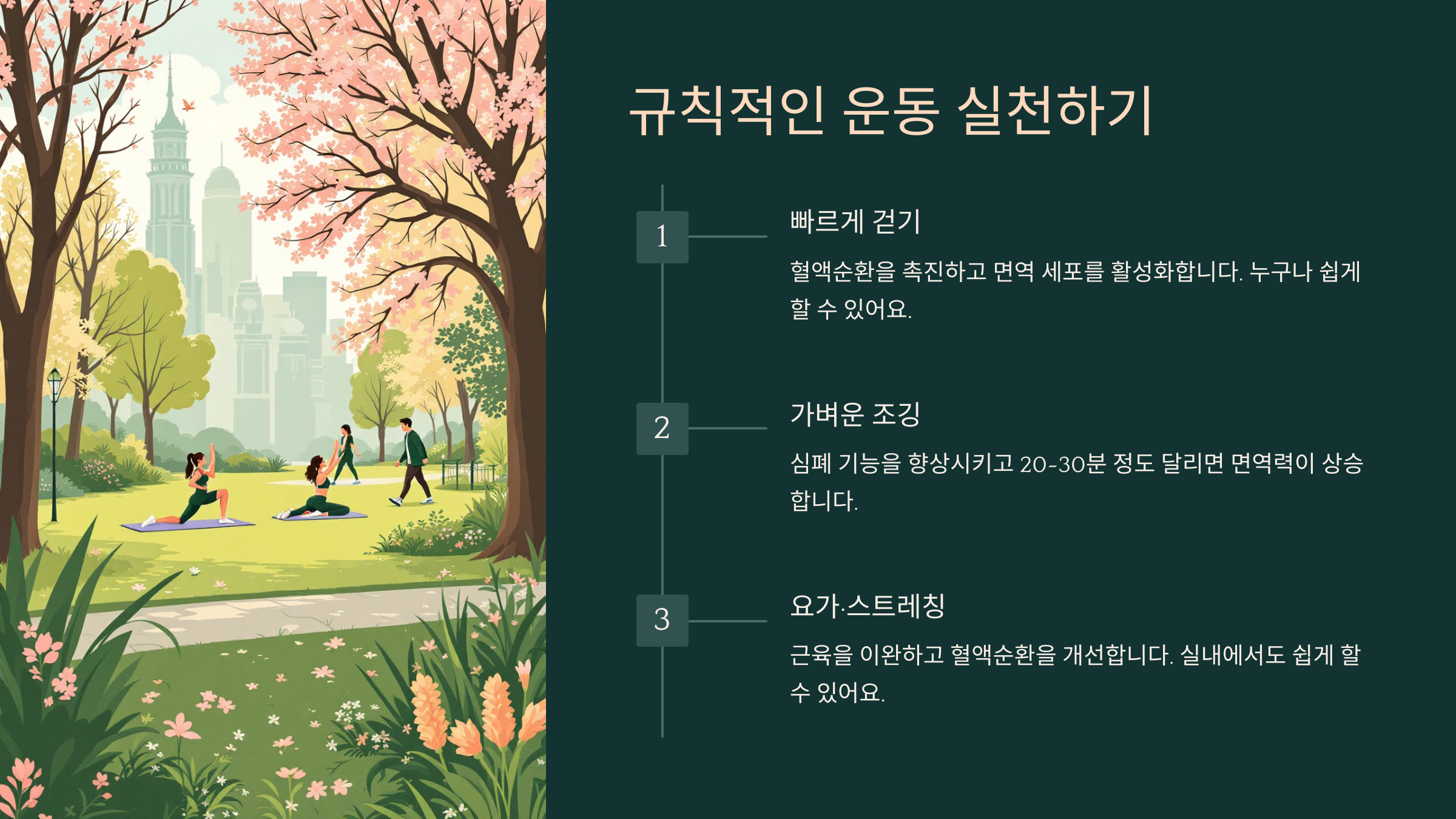 규칙적인 운동 실천하기

1

빠르게 걷기

혈액순환을 촉진하고 면역 세포를 활성화합니다. 누구나 쉽게 할 수 있어요.

2

가벼운 조깅

심폐 기능을 향상시키고 20~30분 정도 달리면 면역력이 상승합니다.

3

요가·스트레칭

근육을 이완하고 혈액순환을 개선합니다. 실내에서도 쉽게 할 수 있어요.